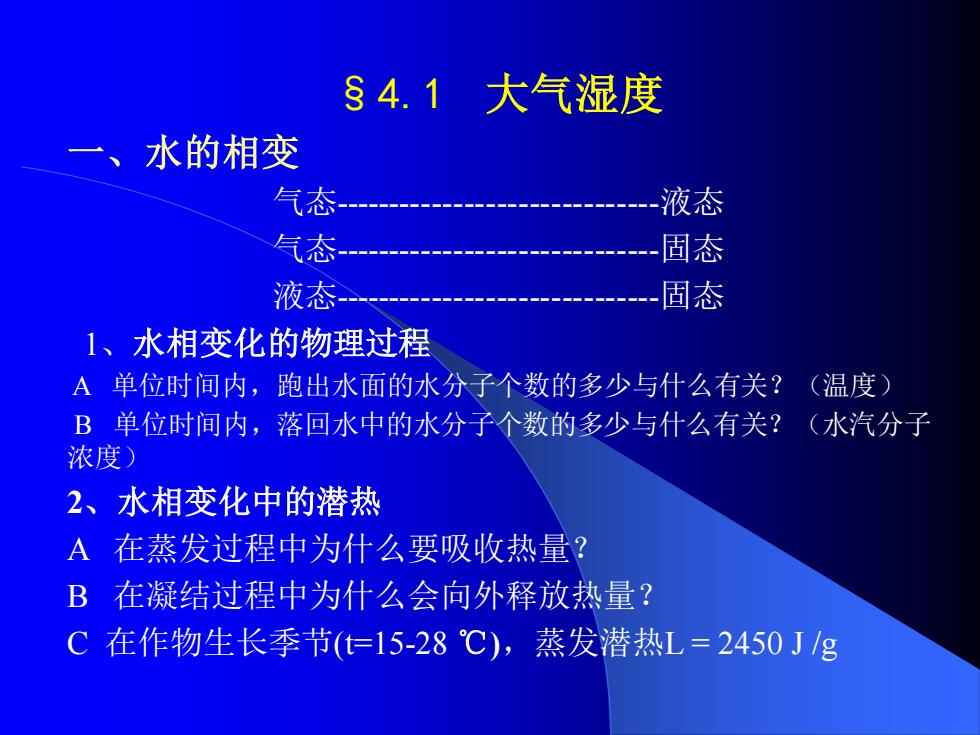 §4.1 大气湿度

一、水的相变

气态------------------------------液态

气态------------------------------固态

液态------------------------------固态

1、水相变化的物理过程

A 单位时间内，跑出水面的水分子个数的多少与什么有关？（温度）

B 单位时间内，落回水中的水分子个数的多少与什么有关？（水汽分子浓度）

2、水相变化中的潜热

A 在蒸发过程中为什么要吸收热量？

B 在凝结过程中为什么会向外释放热量？

C 在作物生长季节(t=15-28 ℃)，蒸发潜热L = 2450 J /g